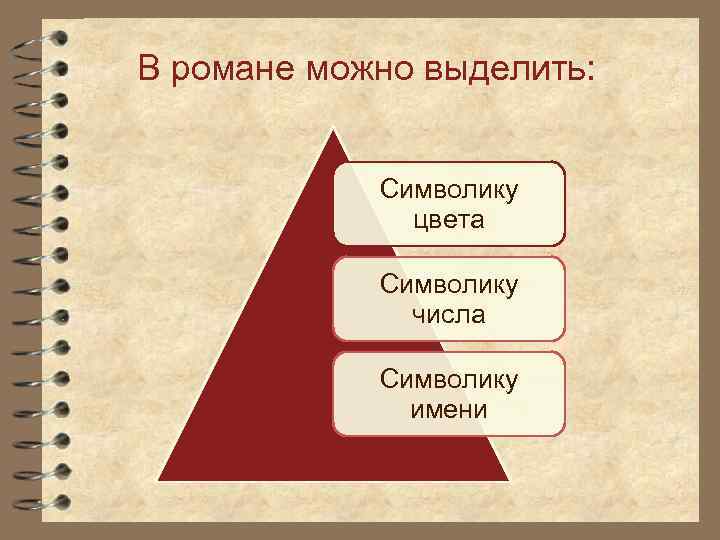 В романе можно выделить:

Символику цвета

Символику числа

Символику имени